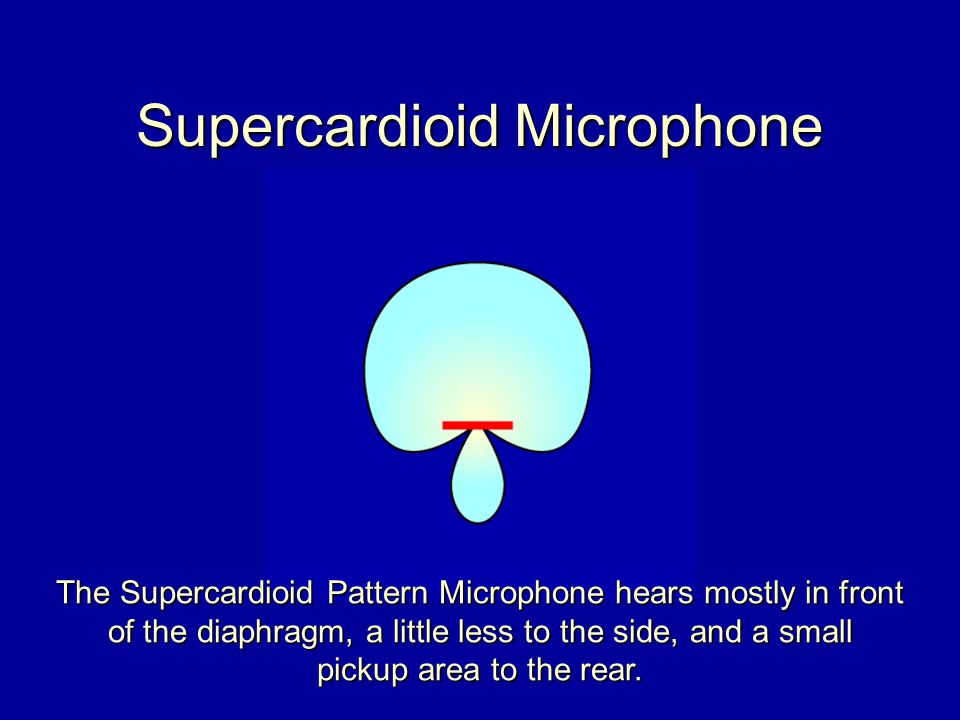 Supercardioid Microphone

The Supercardioid Pattern Microphone hears mostly in front of the diaphragm, a little less to the side, and a small pickup area to the rear.